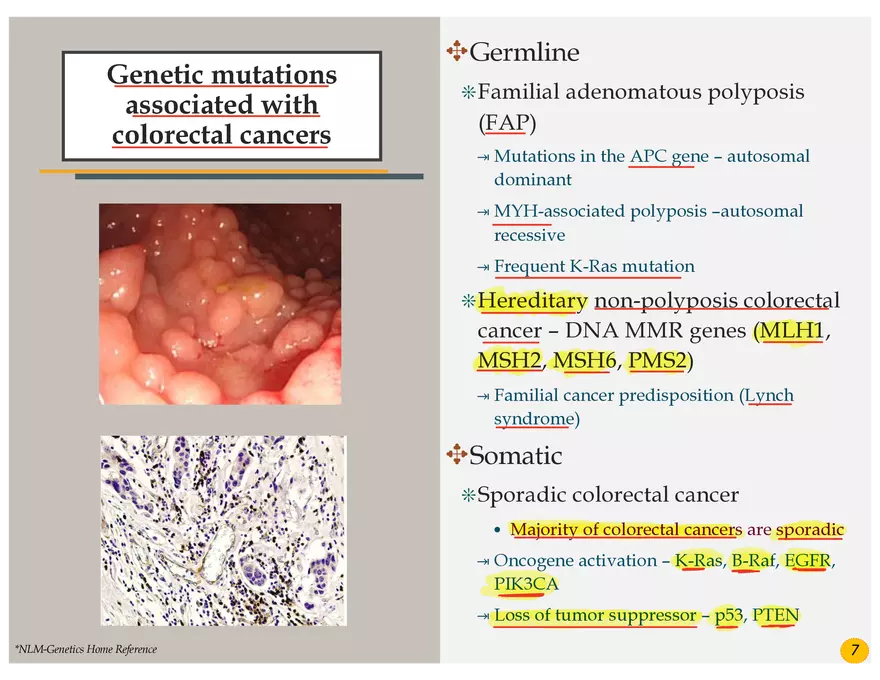 Genetic mutations associated with colorectal cancers

*NLM-Genetics Home Reference

Germline

Familial adenomatous polyposis (FAP)

Mutations in the APC gene – autosomal dominant

MYH-associated polyposis –autosomal recessive

Frequent K-Ras mutation

Hereditary non-polyposis colorectal cancer – DNA MMR genes (MLH1, MSH2, MSH6, PMS2)

Familial cancer predisposition (Lynch syndrome)

Somatic

Sporadic colorectal cancer

• Majority of colorectal cancers are sporadic

Oncogene activation – K-Ras, B-Raf, EGFR, PIK3CA

Loss of tumor suppressor – p53, PTEN

7